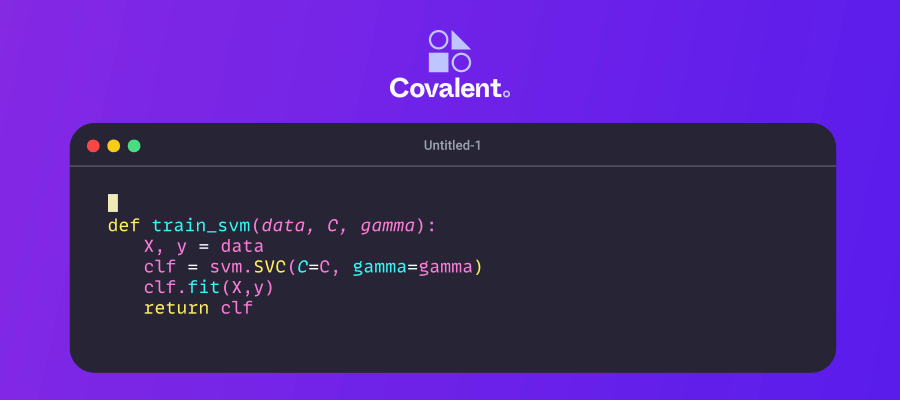 Covalent

Untitled-1

def train_svm(data, C, gamma):
    X, y = data
    clf = svm.SVC(C=C, gamma=gamma)
    clf.fit(X,y)
    return clf